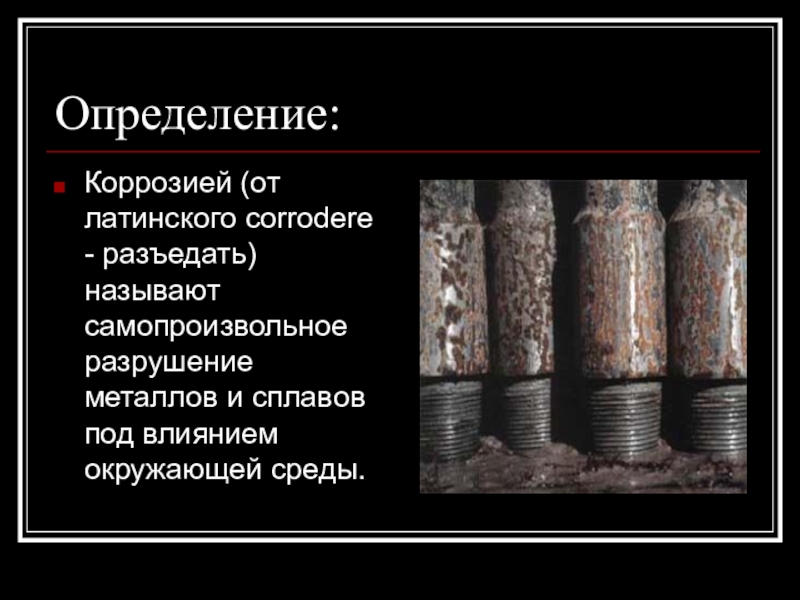 Определение:

Коррозией (от латинского corrodere - разъедать) называют самопроизвольное разрушение металлов и сплавов под влиянием окружающей среды.